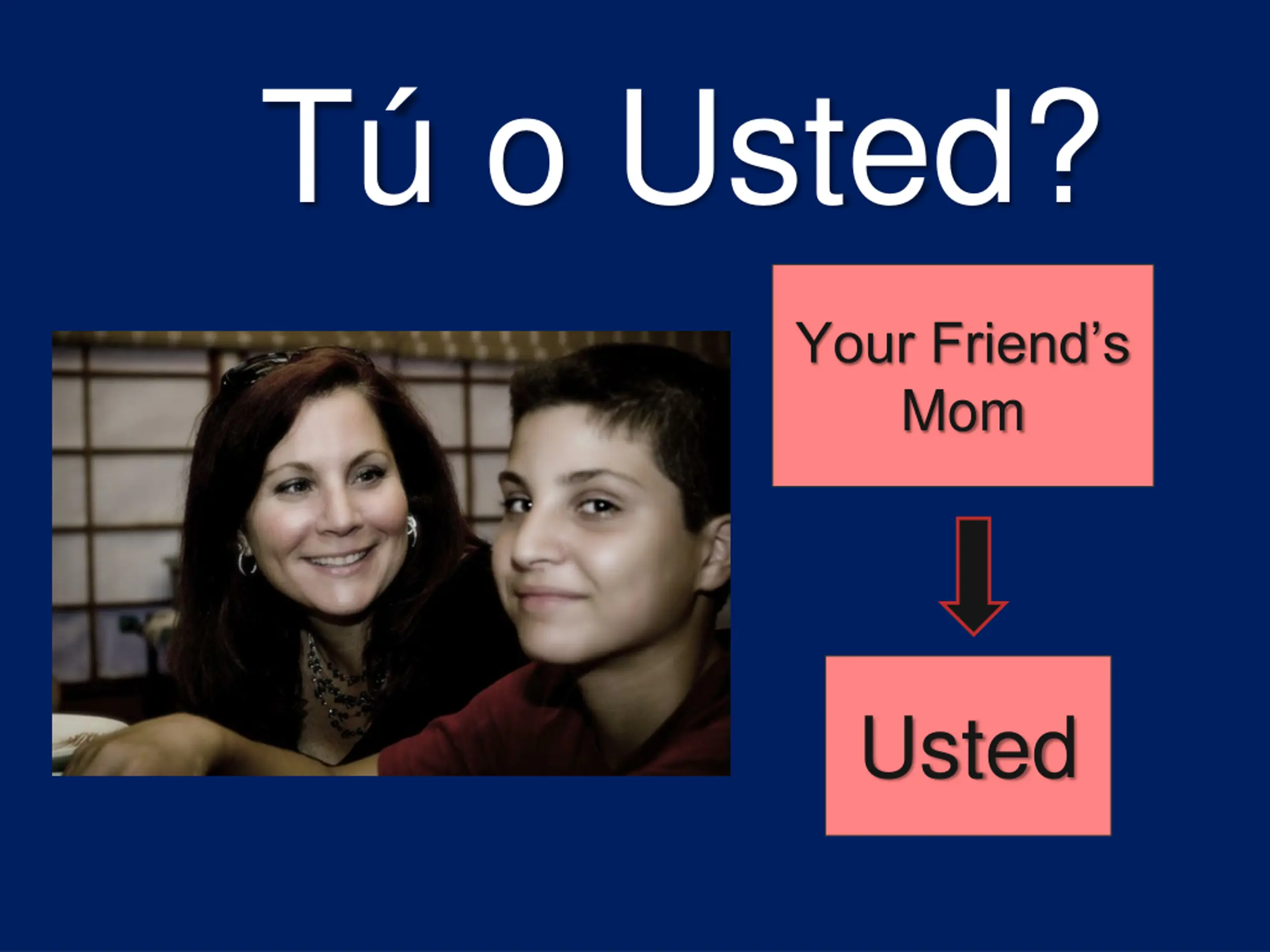 Tú o Usted?

Your Friend's Mom

Usted